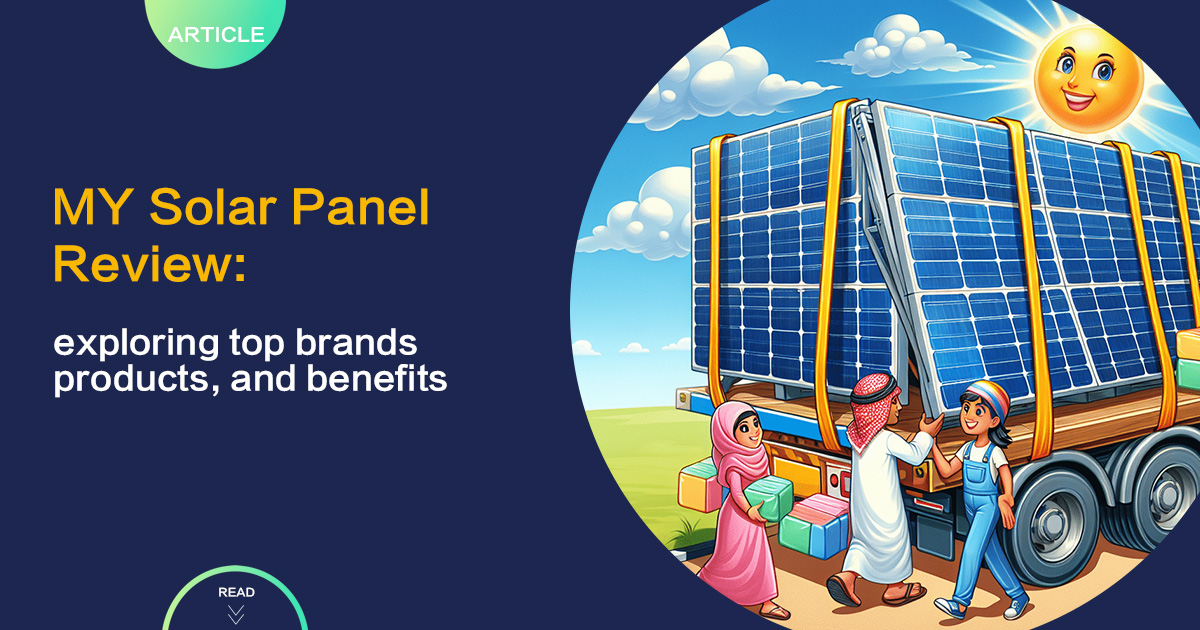 ARTICLE

MY Solar Panel Review:

exploring top brands products, and benefits

READ